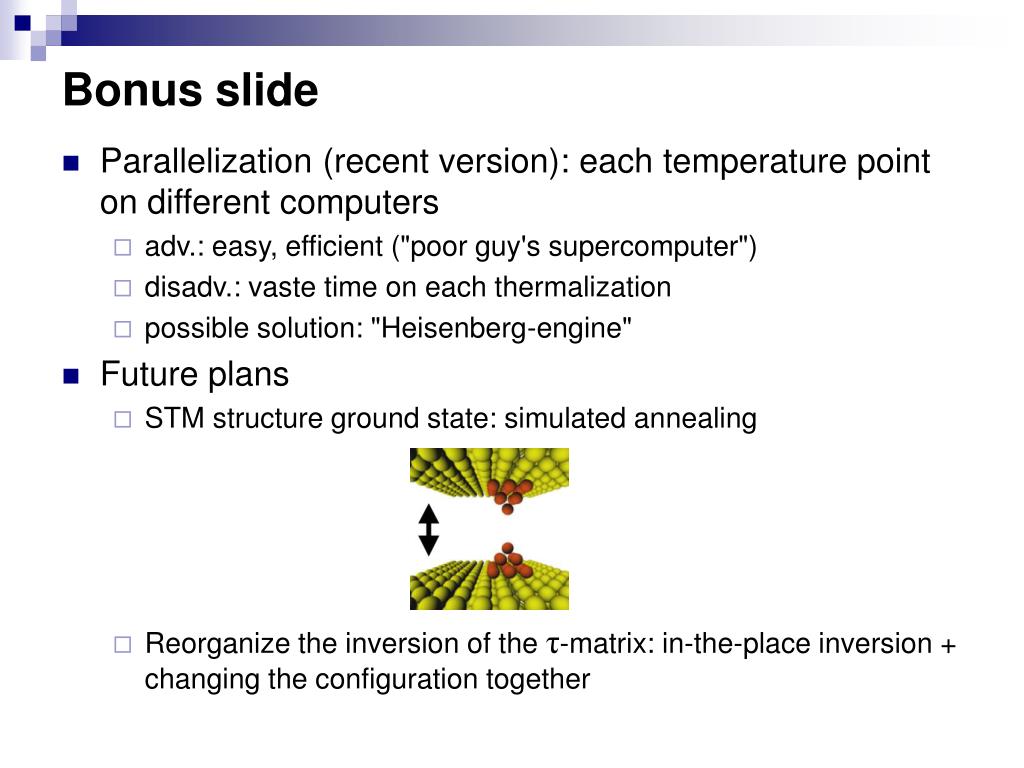 Bonus slide

Parallelization (recent version): each temperature point on different computers

adv.: easy, efficient ("poor guy's supercomputer")

disadv.: vaste time on each thermalization

possible solution: "Heisenberg-engine"

Future plans

STM structure ground state: simulated annealing

Reorganize the inversion of the $\tau$-matrix: in-the-place inversion + changing the configuration together